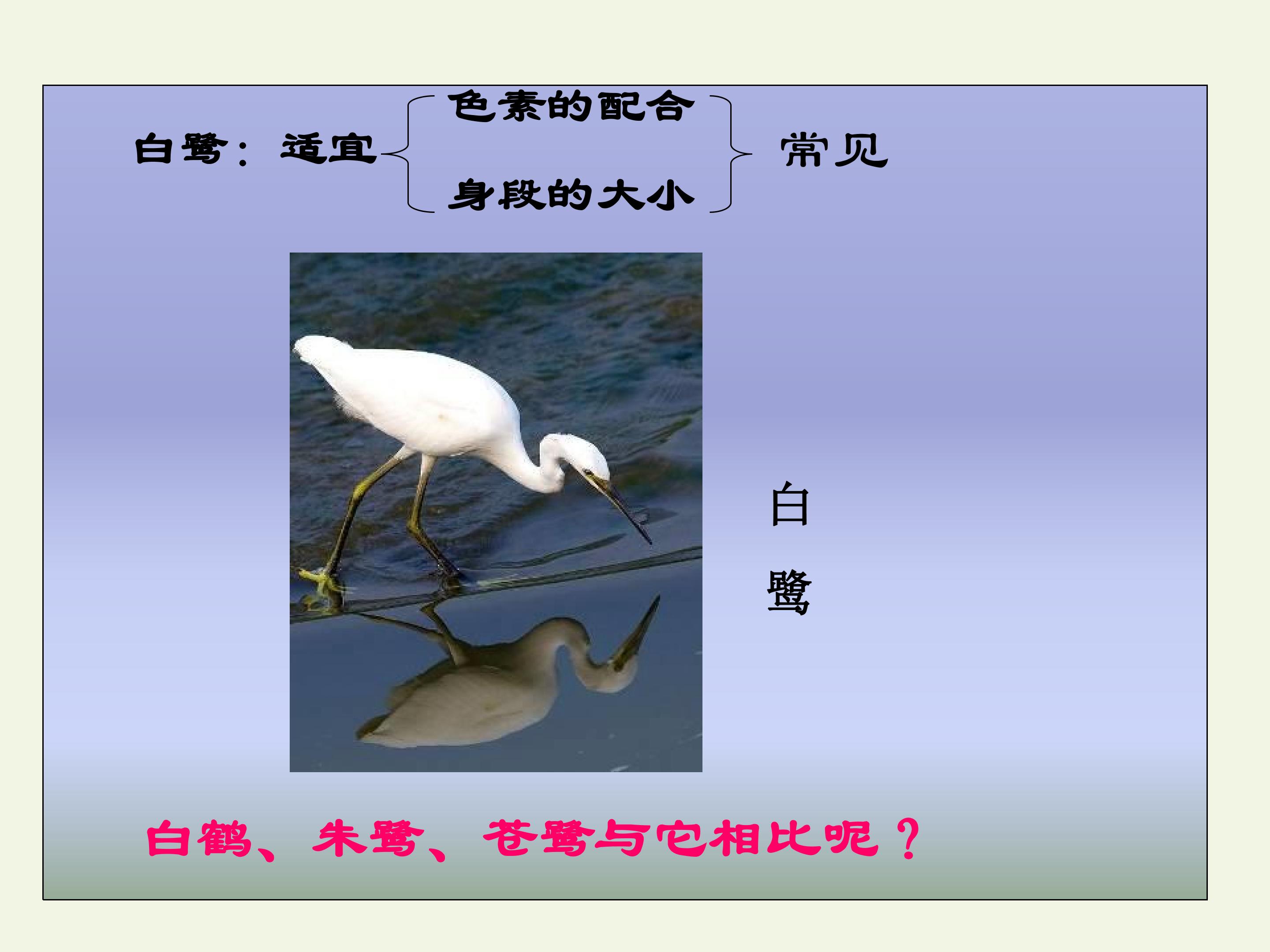 白鹭：适宜 色素的配合 身段的大小 常见

白鹭

白鹤、朱鹭、苍鹭与它相比呢？